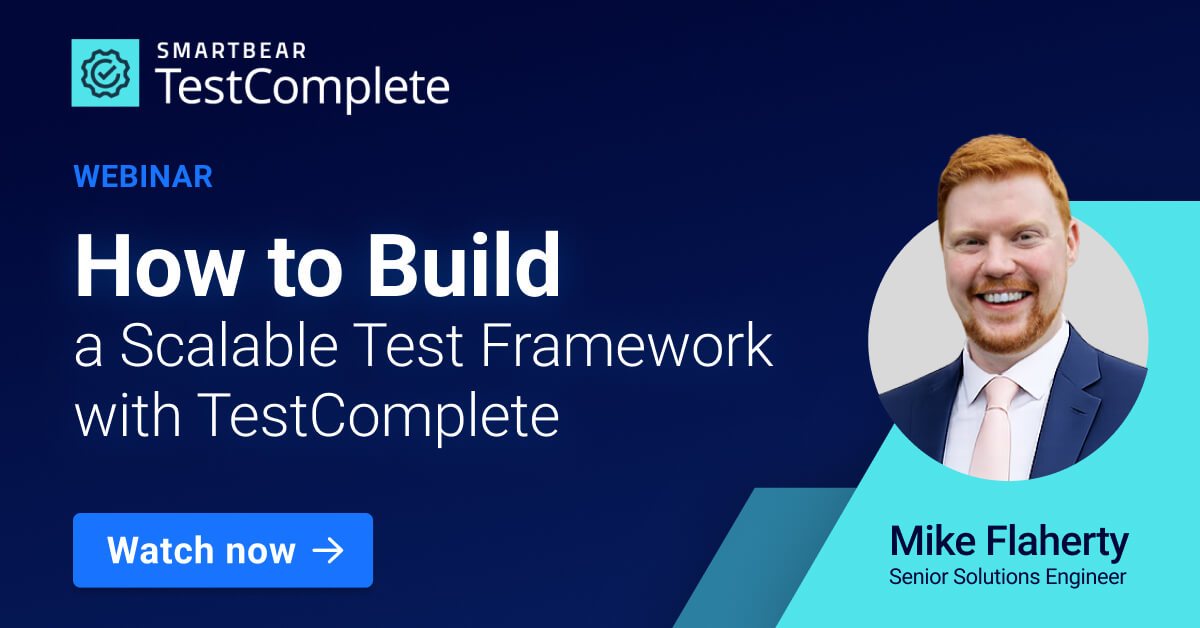 SMARTBEAR
TestComplete

WEBINAR

How to Build
a Scalable Test Framework with TestComplete

Watch now →

Mike Flaherty
Senior Solutions Engineer